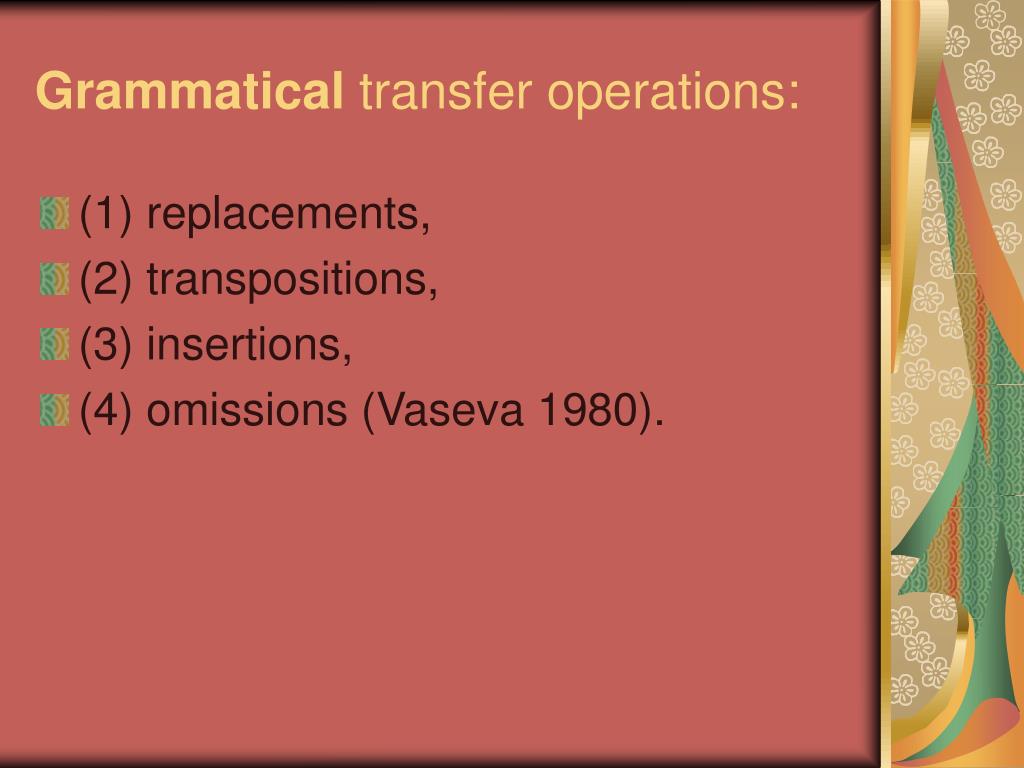 Grammatical transfer operations:

(1) replacements,
(2) transpositions,
(3) insertions,
(4) omissions (Vaseva 1980).